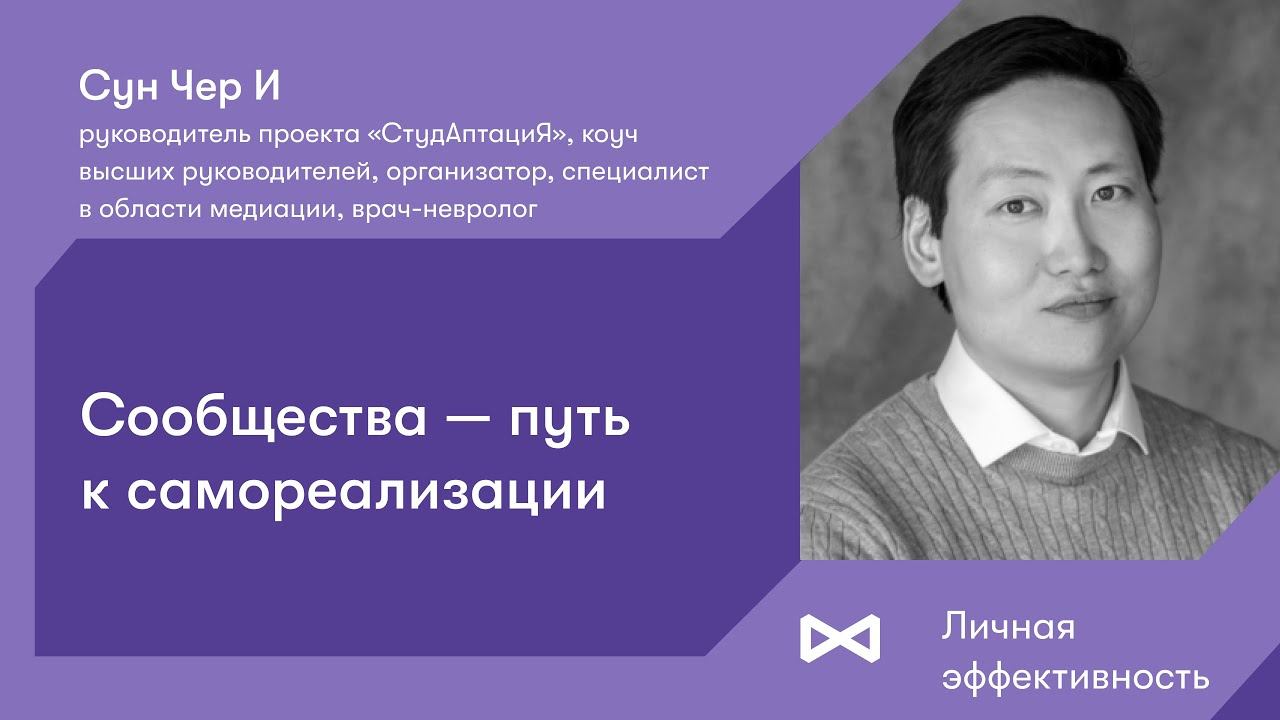 Сун Чер И

руководитель проекта «СтудАптациЯ», коуч высших руководителей, организатор, специалист в области медиации, врач-невролог

Сообщества — путь к самореализации

Личная эффективность